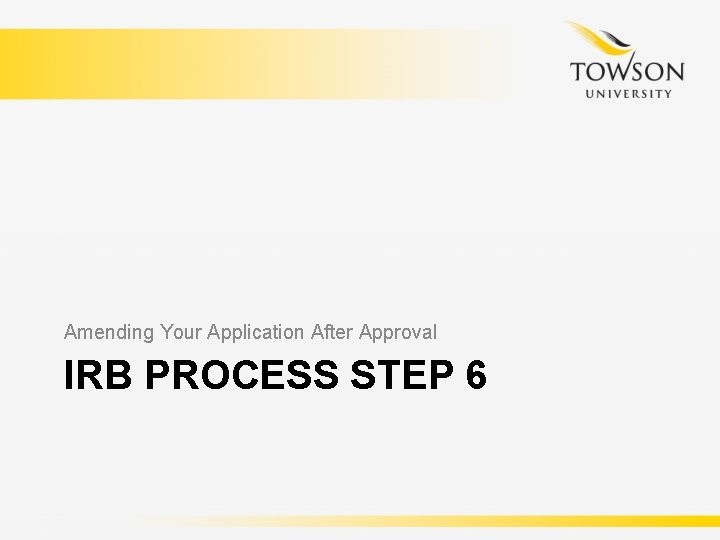 TOWSON
UNIVERSITY

Amending Your Application After Approval

IRB PROCESS STEP 6